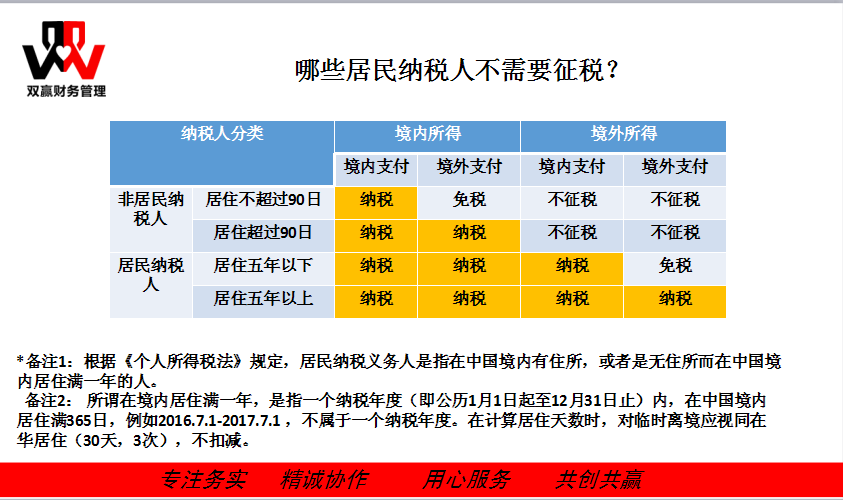 双赢财务管理

哪些居民纳税人不需要征税？

| 纳税人分类 | | 境内所得 | | 境外所得 | |
|---|---|---|---|---|---|
| | | 境内支付 | 境外支付 | 境内支付 | 境外支付 |
| 非居民纳税人 | 居住不超过90日 | 纳税 | 免税 | 不征税 | 不征税 |
| | 居住超过90日 | 纳税 | 纳税 | 不征税 | 不征税 |
| 居民纳税人 | 居住五年以下 | 纳税 | 纳税 | 纳税 | 免税 |
| | 居住五年以上 | 纳税 | 纳税 | 纳税 | 纳税 |

*备注1：根据《个人所得税法》规定，居民纳税义务人是指在中国境内有住所，或者是无住所而在中国境内居住满一年的人。
备注2：所谓在境内居住满一年，是指一个纳税年度（即公历1月1日起至12月31日止）内，在中国境内居住满365日，例如2016.7.1-2017.7.1，不属于一个纳税年度。在计算居住天数时，对临时离境应视同在华居住（30天，3次），不扣减。

专注务实　精诚协作　用心服务　共创共赢